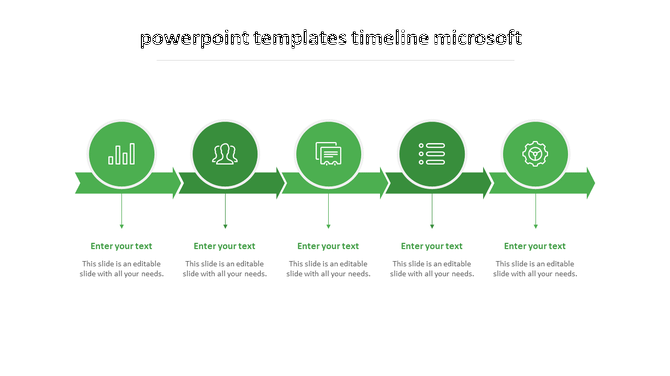 powerpoint templates timeline microsoft

Enter your text

This slide is an editable slide with all your needs.

Enter your text

This slide is an editable slide with all your needs.

Enter your text

This slide is an editable slide with all your needs.

Enter your text

This slide is an editable slide with all your needs.

Enter your text

This slide is an editable slide with all your needs.